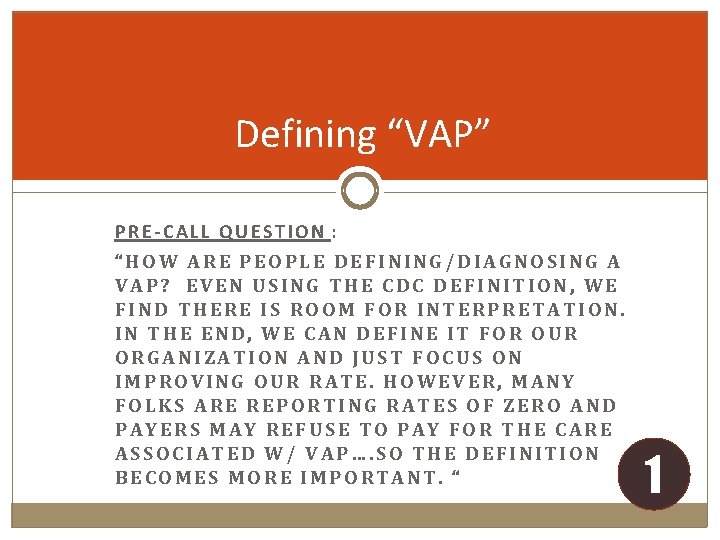 Defining “VAP”

PRE-CALL QUESTION :

“HOW ARE PEOPLE DEFINING/DIAGNOSING A VAP? EVEN USING THE CDC DEFINITION, WE FIND THERE IS ROOM FOR INTERPRETATION. IN THE END, WE CAN DEFINE IT FOR OUR ORGANIZATION AND JUST FOCUS ON IMPROVING OUR RATE. HOWEVER, MANY FOLKS ARE REPORTING RATES OF ZERO AND PAYERS MAY REFUSE TO PAY FOR THE CARE ASSOCIATED W/ VAP….SO THE DEFINITION BECOMES MORE IMPORTANT. “

1